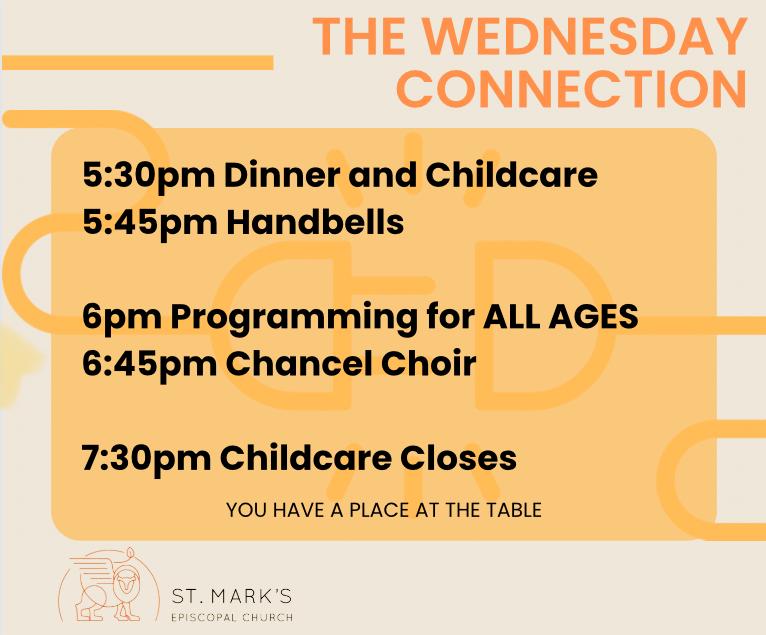 THE WEDNESDAY CONNECTION

5:30pm Dinner and Childcare
5:45pm Handbells

6pm Programming for ALL AGES
6:45pm Chancel Choir

7:30pm Childcare Closes

YOU HAVE A PLACE AT THE TABLE

ST. MARK'S
EPISCOPAL CHURCH